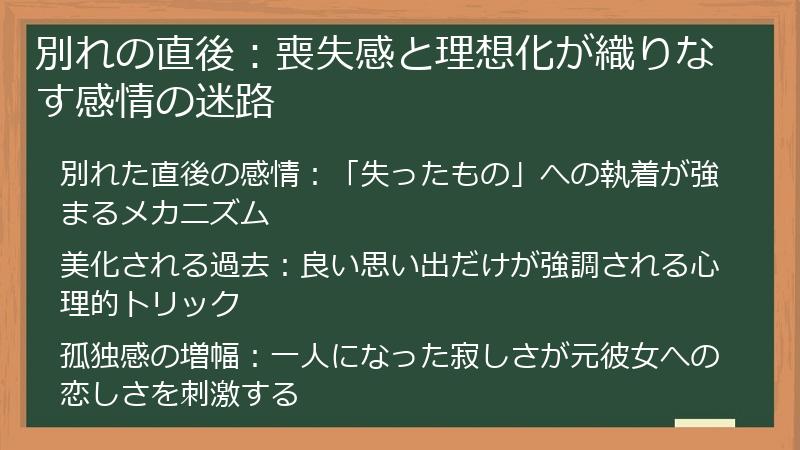 別れの直後：喪失感と理想化が織りなす感情の迷路

別れた直後の感情：「失ったもの」への執着が強まるメカニズム

美化される過去：良い思い出だけが強調される心理的トリック

孤独感の増幅：一人になった寂しさが元彼女への恋しさを刺激する